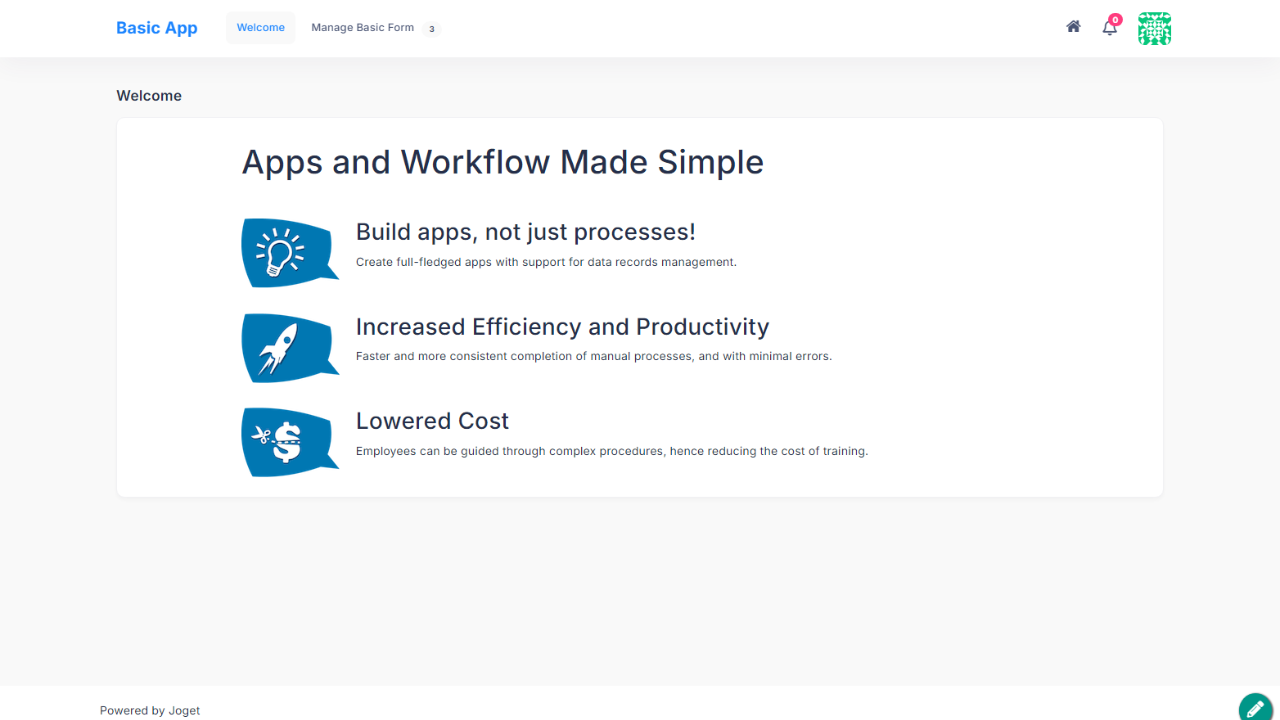 Basic App Welcome Manage Basic Form 3

0

Welcome

Apps and Workflow Made Simple

Build apps, not just processes!

Create full-fledged apps with support for data records management.

Increased Efficiency and Productivity

Faster and more consistent completion of manual processes, and with minimal errors.

Lowered Cost

Employees can be guided through complex procedures, hence reducing the cost of training.

Powered by Joget